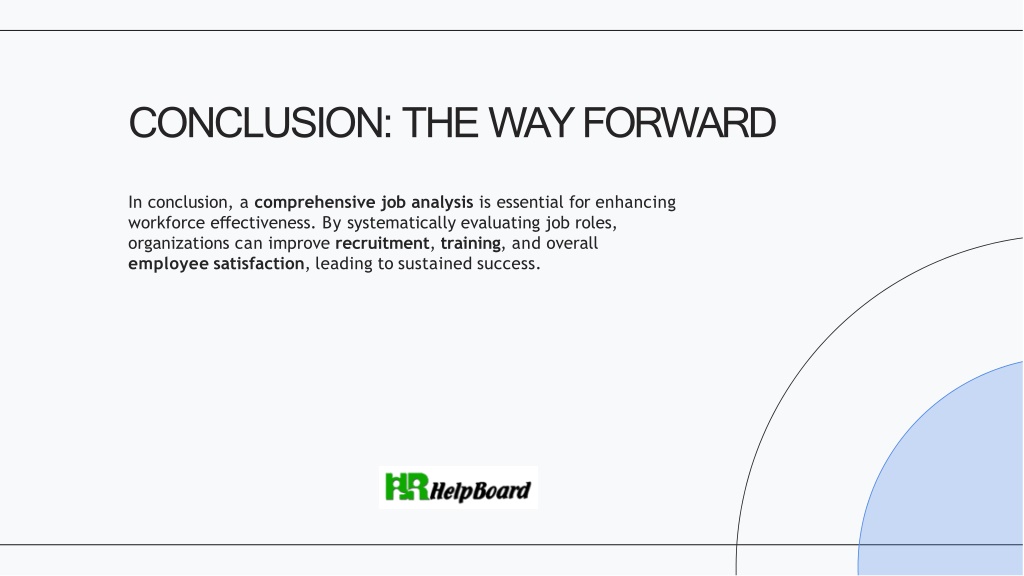 CONCLUSION: THE WAY FORWARD

In conclusion, a comprehensive job analysis is essential for enhancing workforce effectiveness. By systematically evaluating job roles, organizations can improve recruitment, training, and overall employee satisfaction, leading to sustained success.

HR HelpBoard